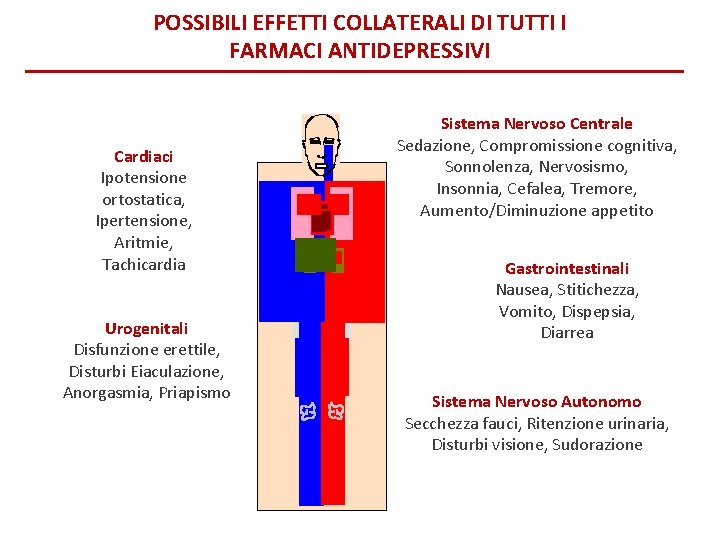 POSSIBILI EFFETTI COLLATERALI DI TUTTI I FARMACI ANTIDEPRESSIVI

Cardiaci
Ipotensione ortostatica, Ipertensione, Aritmie, Tachicardia

Urogenitali
Disfunzione erettile, Disturbi Eiaculazione, Anorgasmia, Priapismo

Sistema Nervoso Centrale
Sedazione, Compromissione cognitiva, Sonnolenza, Nervosismo, Insonnia, Cefalea, Tremore, Aumento/Diminuzione appetito

Gastrointestinali
Nausea, Stitichezza, Vomito, Dispepsia, Diarrea

Sistema Nervoso Autonomo
Secchezza fauci, Ritenzione urinaria, Disturbi visione, Sudorazione